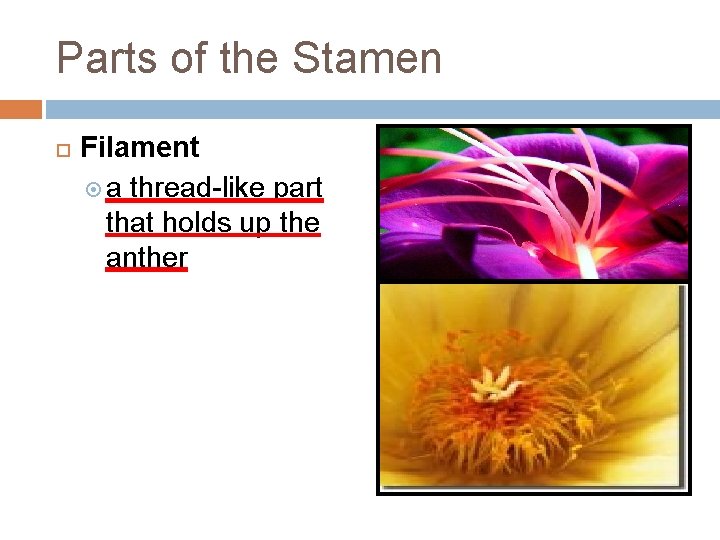 Parts of the Stamen

Filament

a thread-like part that holds up the anther